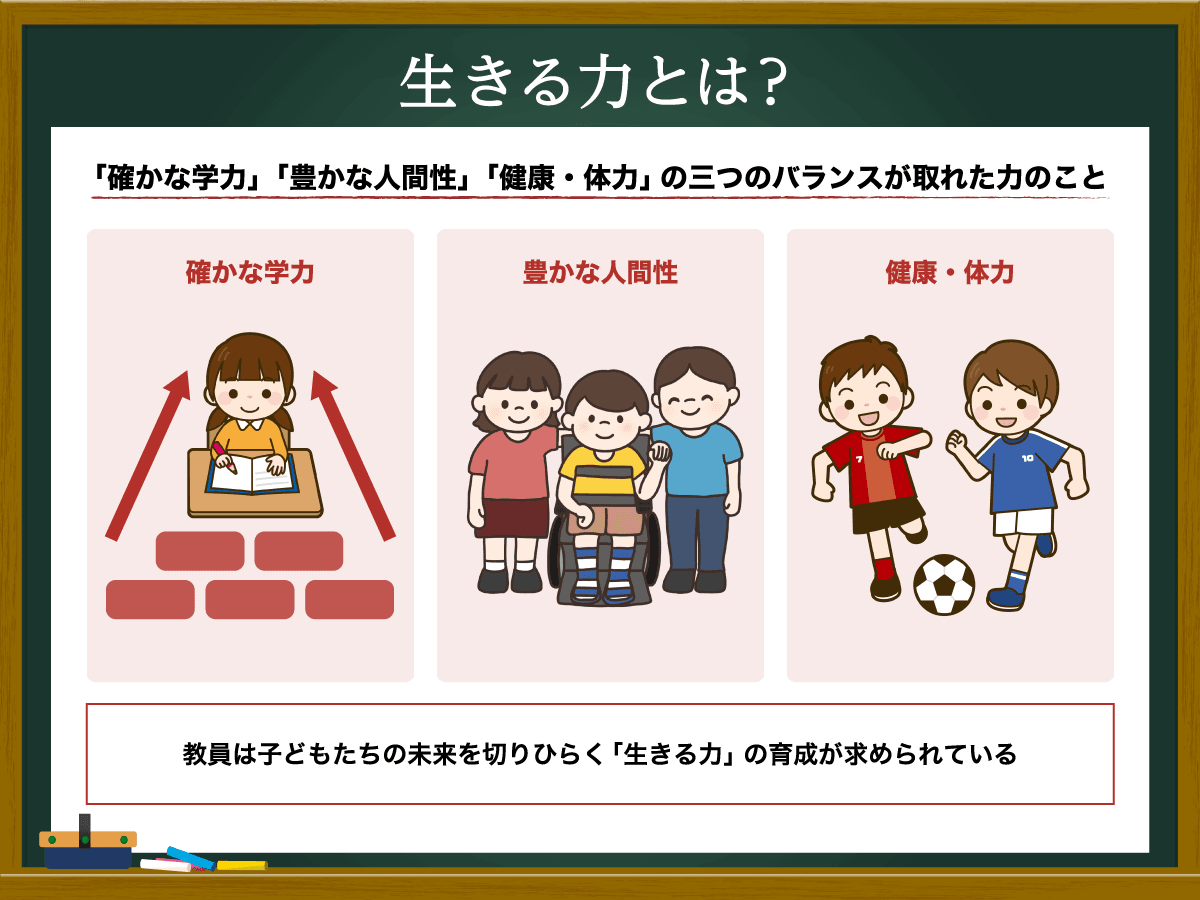 生きる力とは?

「確かな学力」「豊かな人間性」「健康・体力」の三つのバランスが取れた力のこと

確かな学力

豊かな人間性

健康・体力

7

10

教員は子どもたちの未来を切りひらく「生きる力」の育成が求められている